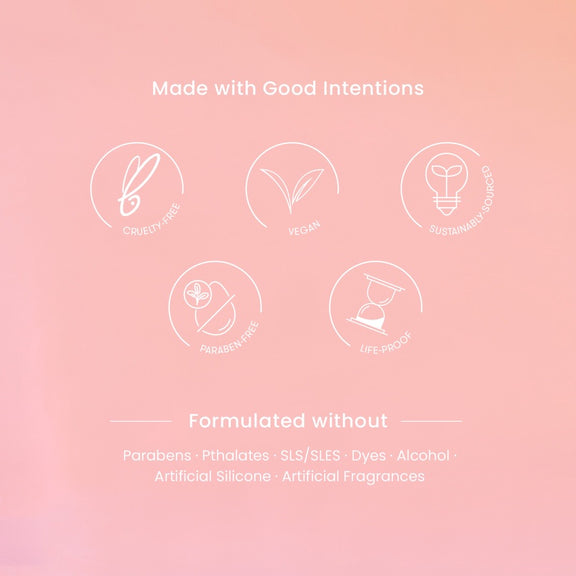 Made with Good Intentions

CRUELTY-FREE

VEGAN

SUSTAINABLY-SOURCED

PARABEN-FREE

LIFE-PROOF

Formulated without

Parabens · Pthalates · SLS/SLES · Dyes · Alcohol · Artificial Silicone · Artificial Fragrances